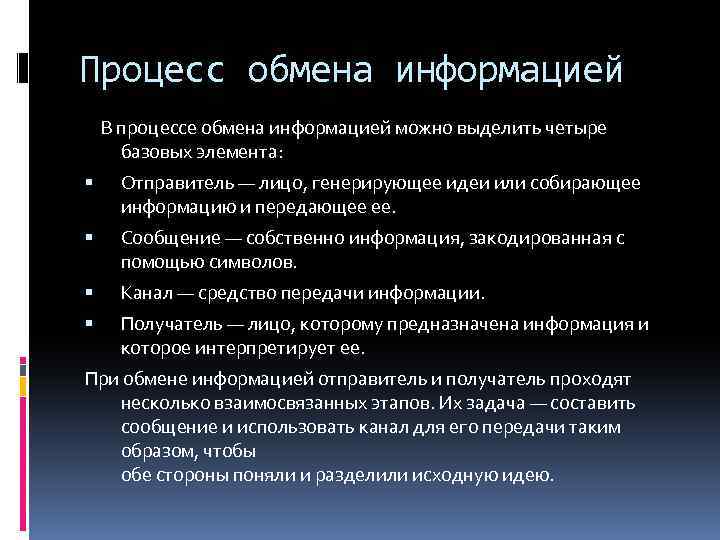 Процесс обмена информацией

В процессе обмена информацией можно выделить четыре базовых элемента:

▪ Отправитель — лицо, генерирующее идеи или собирающее информацию и передающее ее.

▪ Сообщение — собственно информация, закодированная с помощью символов.

▪ Канал — средство передачи информации.

▪ Получатель — лицо, которому предназначена информация и которое интерпретирует ее.

При обмене информацией отправитель и получатель проходят несколько взаимосвязанных этапов. Их задача — составить сообщение и использовать канал для его передачи таким образом, чтобы
обе стороны поняли и разделили исходную идею.